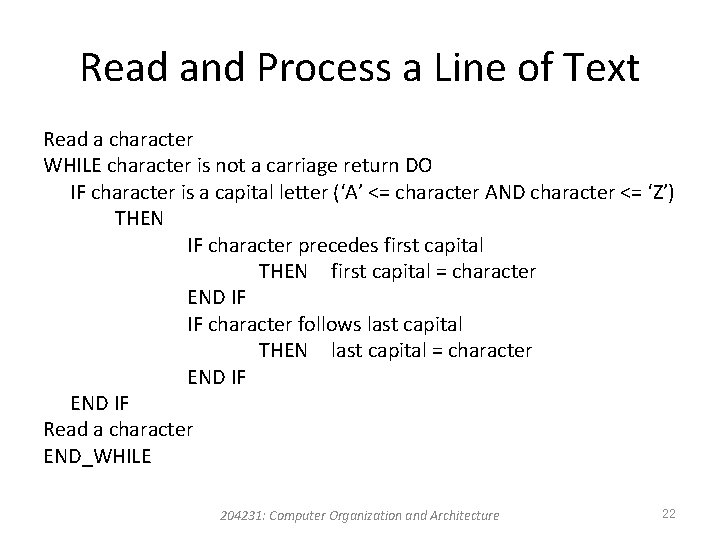 Read and Process a Line of Text

Read a character
WHILE character is not a carriage return DO
IF character is a capital letter (‘A’ <= character AND character <= ‘Z’)
THEN
IF character precedes first capital
THEN first capital = character
END IF
IF character follows last capital
THEN last capital = character
END IF
END IF
Read a character
END_WHILE

204231: Computer Organization and Architecture

22